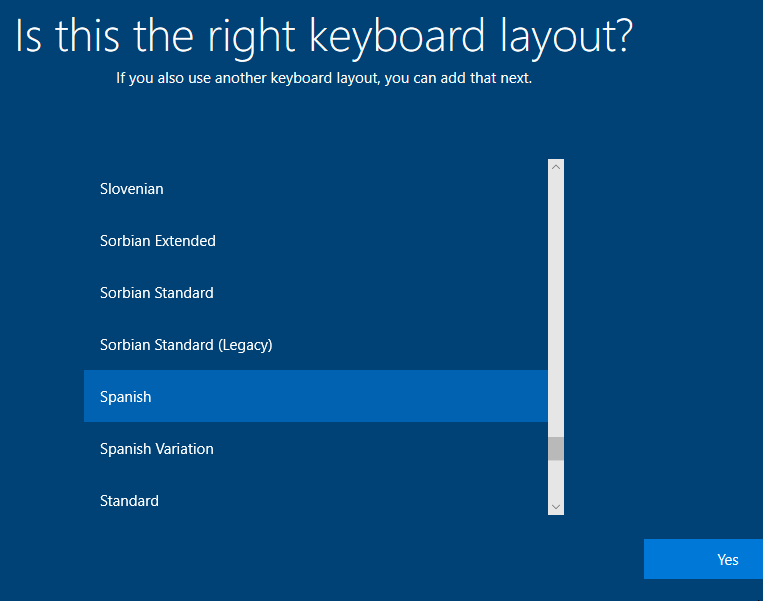 Is this the right keyboard layout?

If you also use another keyboard layout, you can add that next.

Slovenian

Sorbian Extended

Sorbian Standard

Sorbian Standard (Legacy)

Spanish

Spanish Variation

Standard

Yes